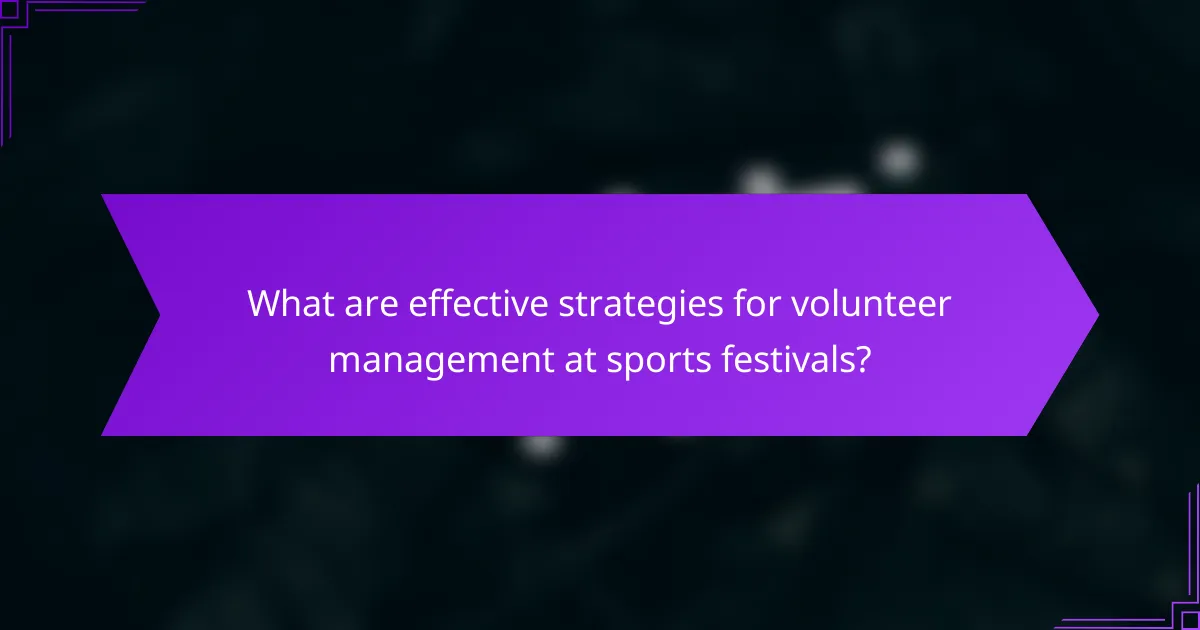 What are effective strategies for volunteer management at sports festivals?